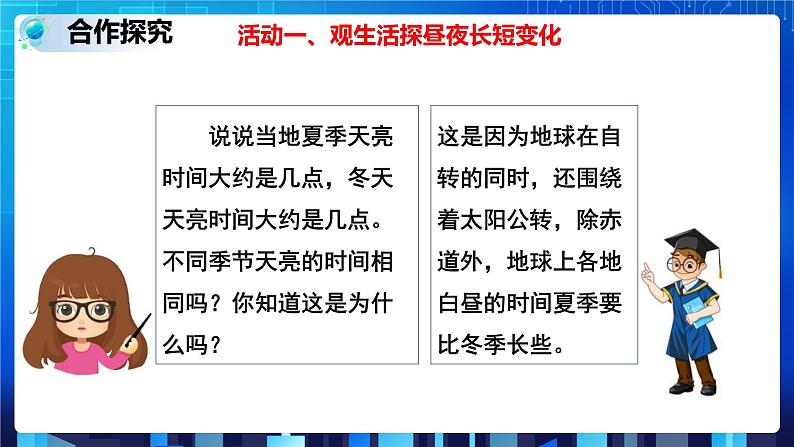 合作探究

活动一、观生活探昼夜长短变化

说说当地夏季天亮时间大约是几点，冬天天亮时间大约是几点。不同季节天亮的时间相同吗？你知道这是为什么吗？

这是因为地球在自转的同时，还围绕着太阳公转，除赤道外，地球上各地白昼的时间夏季要比冬季长些。